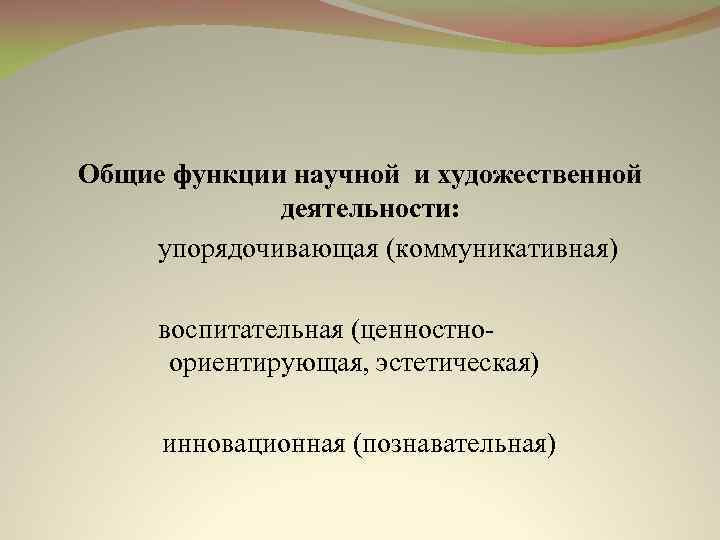 Общие функции научной и художественной деятельности:

упорядочивающая (коммуникативная)

воспитательная (ценностно-ориентирующая, эстетическая)

инновационная (познавательная)